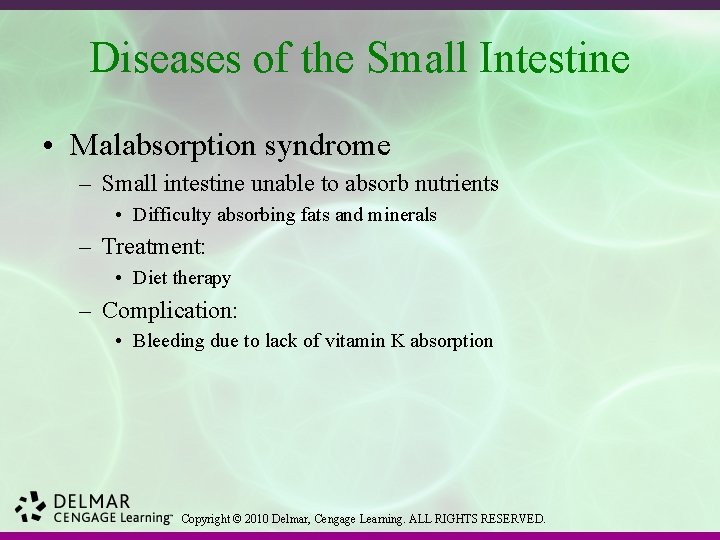 Diseases of the Small Intestine

• Malabsorption syndrome
– Small intestine unable to absorb nutrients
• Difficulty absorbing fats and minerals
– Treatment:
• Diet therapy
– Complication:
• Bleeding due to lack of vitamin K absorption

DELMAR
CENGAGE Learning™ Copyright © 2010 Delmar, Cengage Learning. ALL RIGHTS RESERVED.